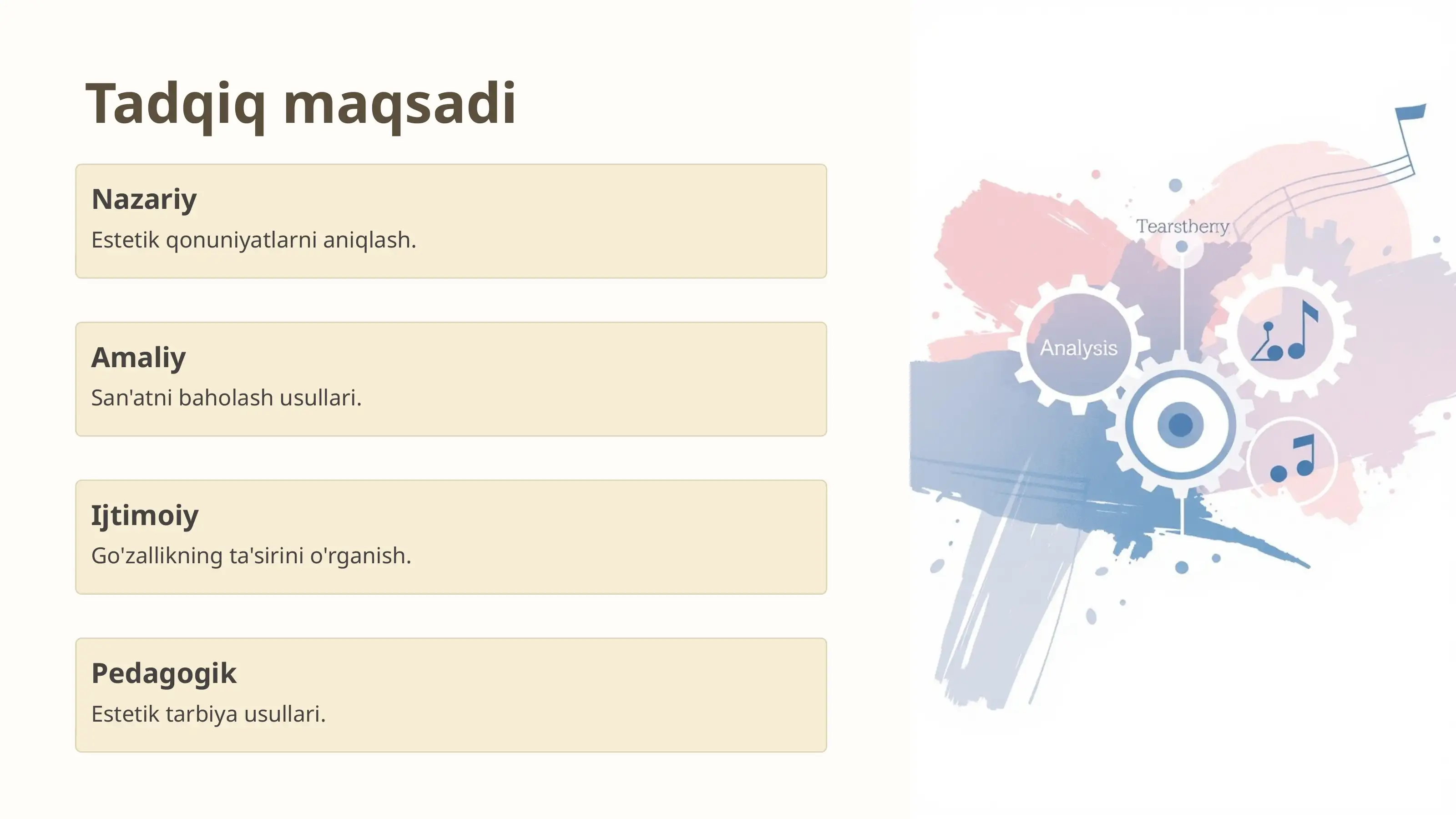 Tadqiq maqsadi

Nazariy

Estetik qonuniyatlarni aniqlash.

Amaliy

San'atni baholash usullari.

Ijtimoiy

Go'zallikning ta'sirini o'rganish.

Pedagogik

Estetik tarbiya usullari.

Tearstherry

Analysis